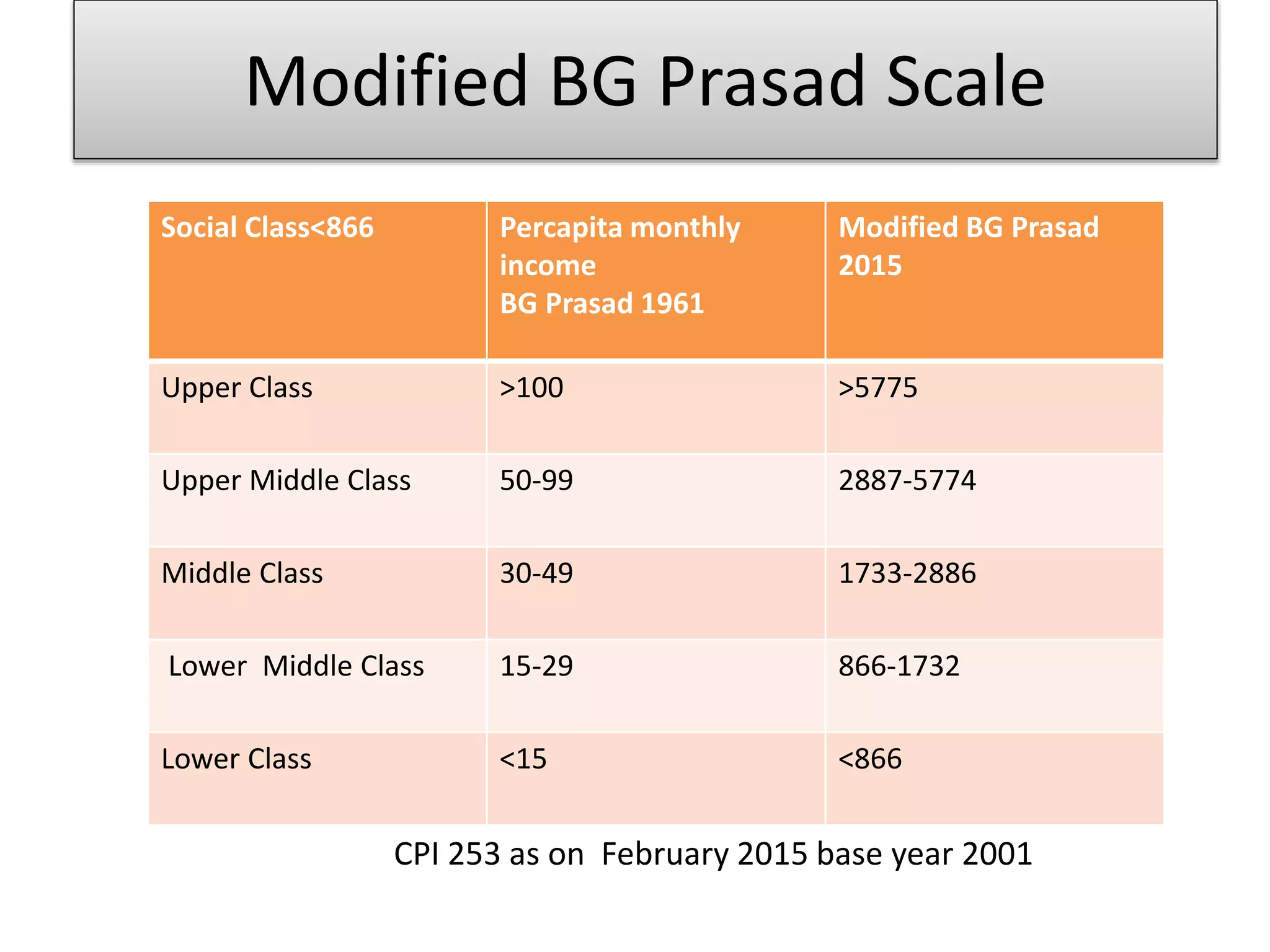 Modified BG Prasad Scale

| Social Class<866 | Percapita monthly income BG Prasad 1961 | Modified BG Prasad 2015 |
|---|---|---|
| Upper Class | >100 | >5775 |
| Upper Middle Class | 50-99 | 2887-5774 |
| Middle Class | 30-49 | 1733-2886 |
| Lower Middle Class | 15-29 | 866-1732 |
| Lower Class | <15 | <866 |

CPI 253 as on February 2015 base year 2001